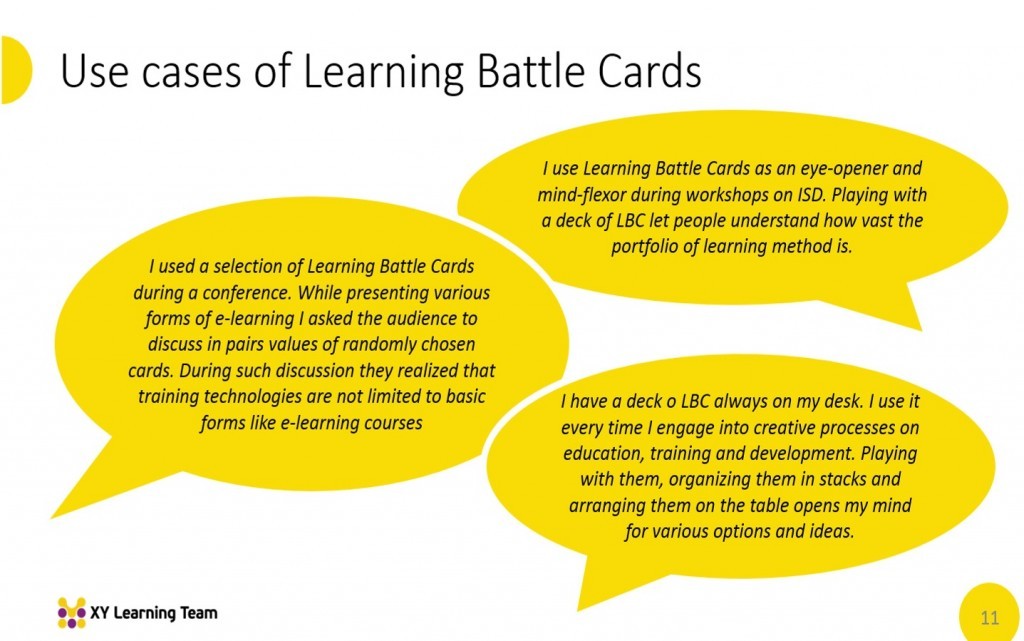 Use cases of Learning Battle Cards

I use Learning Battle Cards as an eye-opener and mind-flexor during workshops on ISD. Playing with a deck of LBC let people understand how vast the portfolio of learning method is.

I used a selection of Learning Battle Cards during a conference. While presenting various forms of e-learning I asked the audience to discuss in pairs values of randomly chosen cards. During such discussion they realized that training technologies are not limited to basic forms like e-learning courses

I have a deck o LBC always on my desk. I use it every time I engage into creative processes on education, training and development. Playing with them, organizing them in stacks and arranging them on the table opens my mind for various options and ideas.

XY Learning Team

11